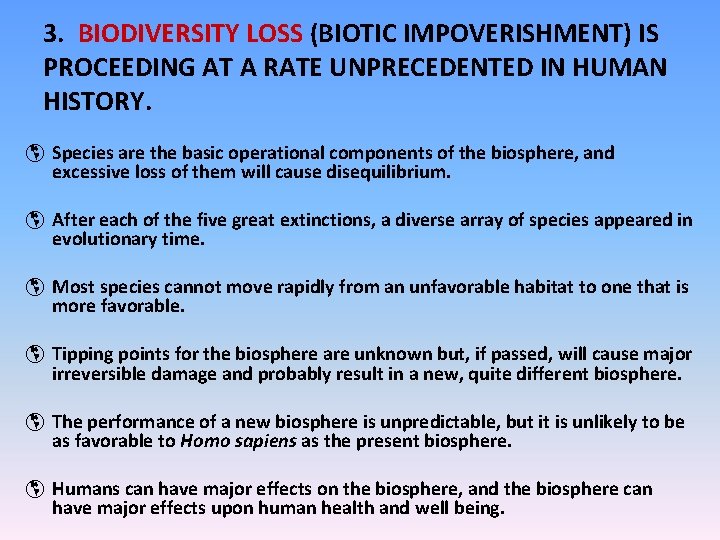 3. BIODIVERSITY LOSS (BIOTIC IMPOVERISHMENT) IS PROCEEDING AT A RATE UNPRECEDENTED IN HUMAN HISTORY.

Species are the basic operational components of the biosphere, and excessive loss of them will cause disequilibrium.

After each of the five great extinctions, a diverse array of species appeared in evolutionary time.

Most species cannot move rapidly from an unfavorable habitat to one that is more favorable.

Tipping points for the biosphere are unknown but, if passed, will cause major irreversible damage and probably result in a new, quite different biosphere.

The performance of a new biosphere is unpredictable, but it is unlikely to be as favorable to Homo sapiens as the present biosphere.

Humans can have major effects on the biosphere, and the biosphere can have major effects upon human health and well being.